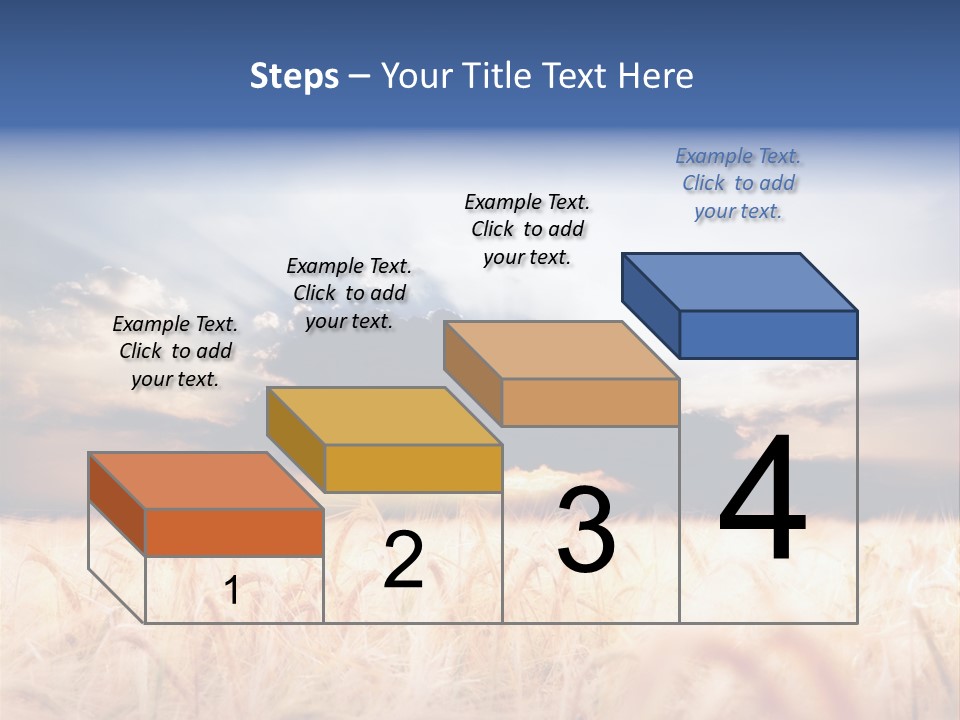 Steps – Your Title Text Here

Example Text.
Click to add
your text.

Example Text.
Click to add
your text.

Example Text.
Click to add
your text.

Example Text.
Click to add
your text.

1

2

3

4